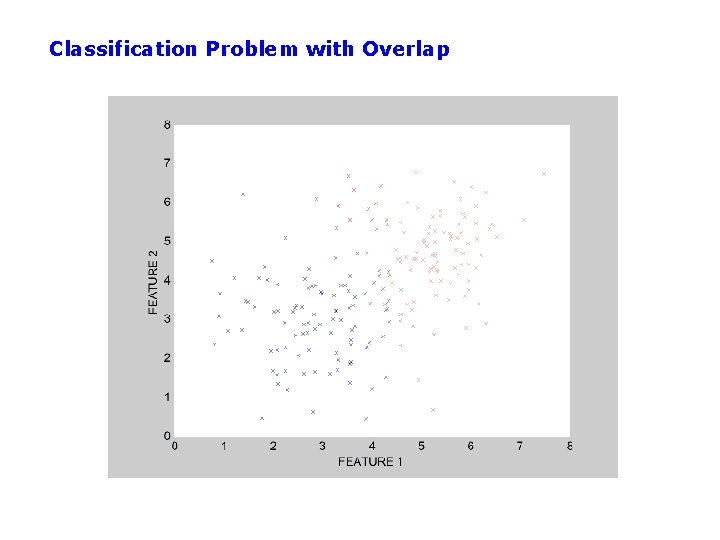 Classification Problem with Overlap

8
7
6
5
4
3
2
1
0

FEATURE 2

0 1 2 3 4 5 6 7 8

FEATURE 1